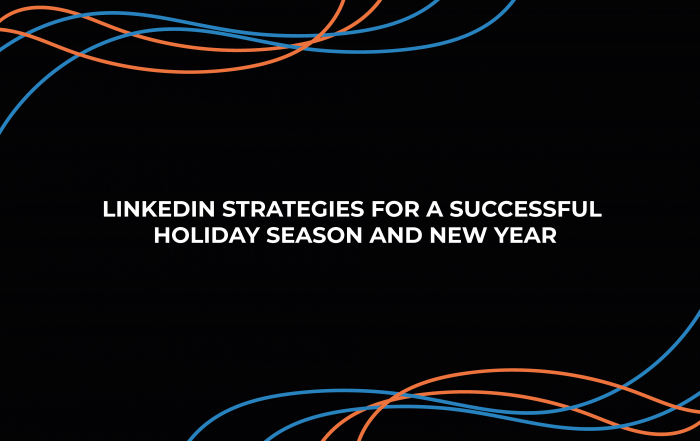 LINKEDIN STRATEGIES FOR A SUCCESSFUL HOLIDAY SEASON AND NEW YEAR